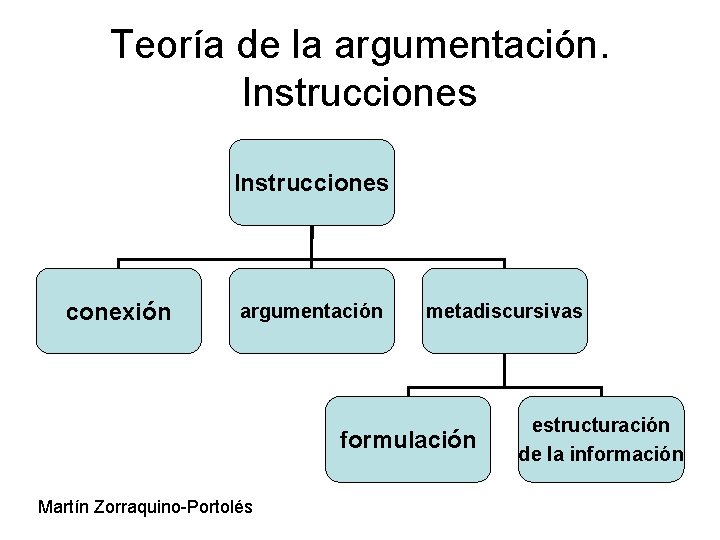 Teoría de la argumentación. Instrucciones

Instrucciones

conexión

argumentación

metadiscursivas

formulación

estructuración de la información

Martín Zorraquino-Portolés